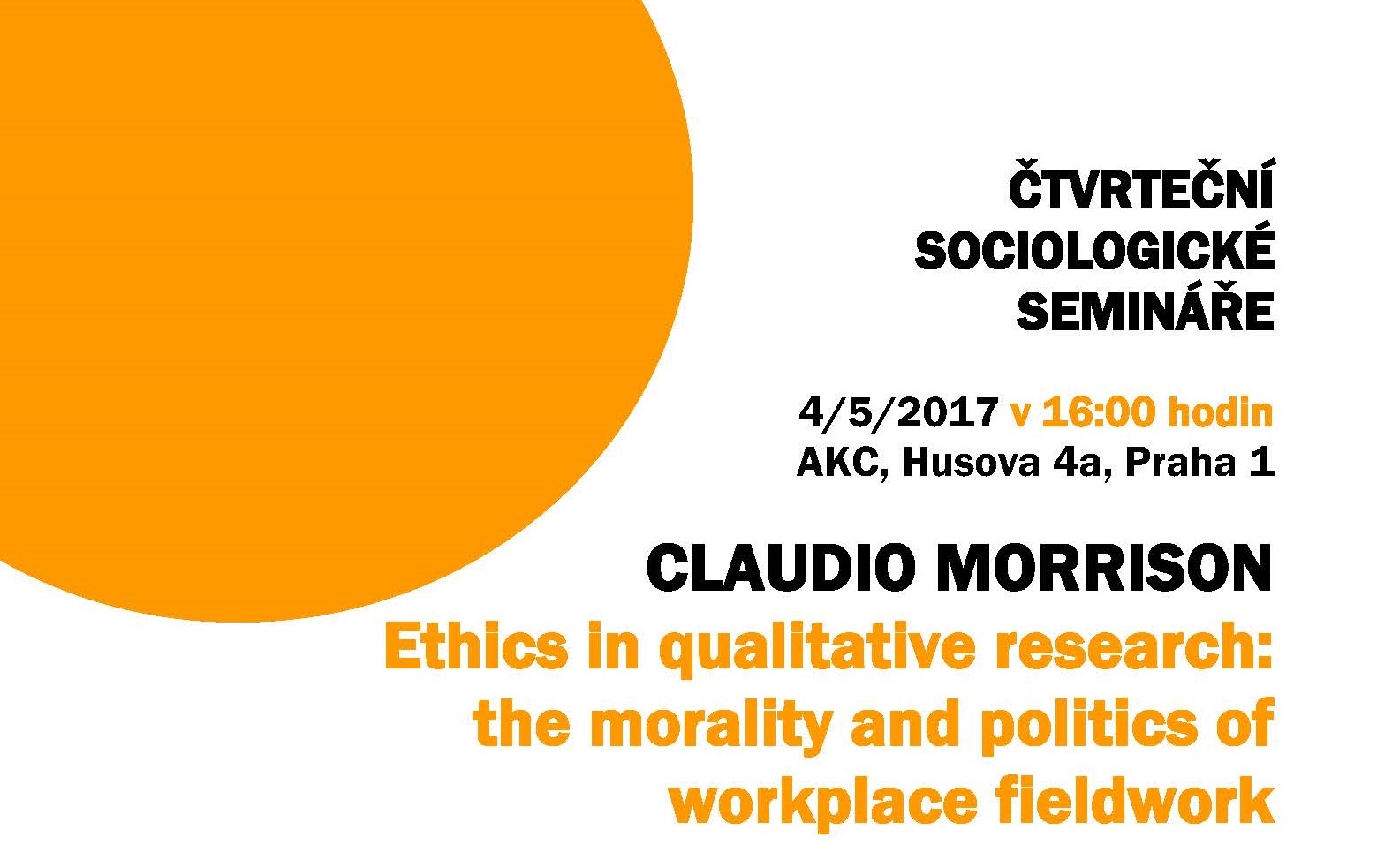 ČTVRTEČNÍ SOCIOLOGICKÉ SEMINÁŘE

4/5/2017 v 16:00 hodin
AKC, Husova 4a, Praha 1

CLAUDIO MORRISON
Ethics in qualitative research: the morality and politics of workplace fieldwork